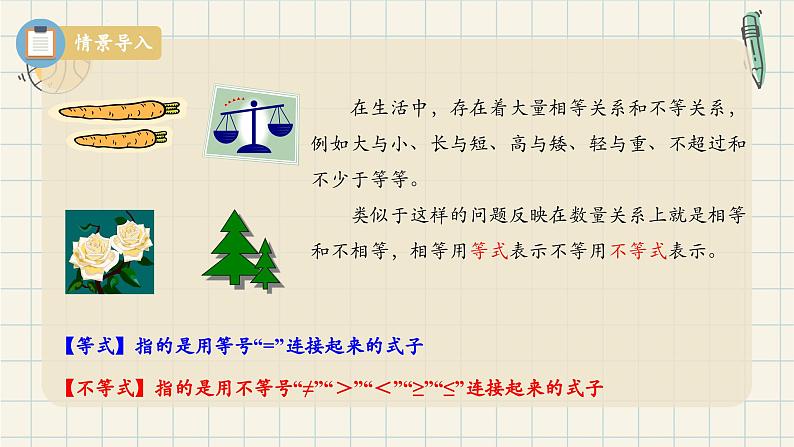 情景导入

在生活中，存在着大量相等关系和不等关系，例如大与小、长与短、高与矮、轻与重、不超过和不少于等等。

类似于这样的问题反映在数量关系上就是相等和不相等，相等用等式表示不等用不等式表示。

【等式】指的是用等号“=”连接起来的式子

【不等式】指的是用不等号“≠”“>”“<”“≥”“≤”连接起来的式子